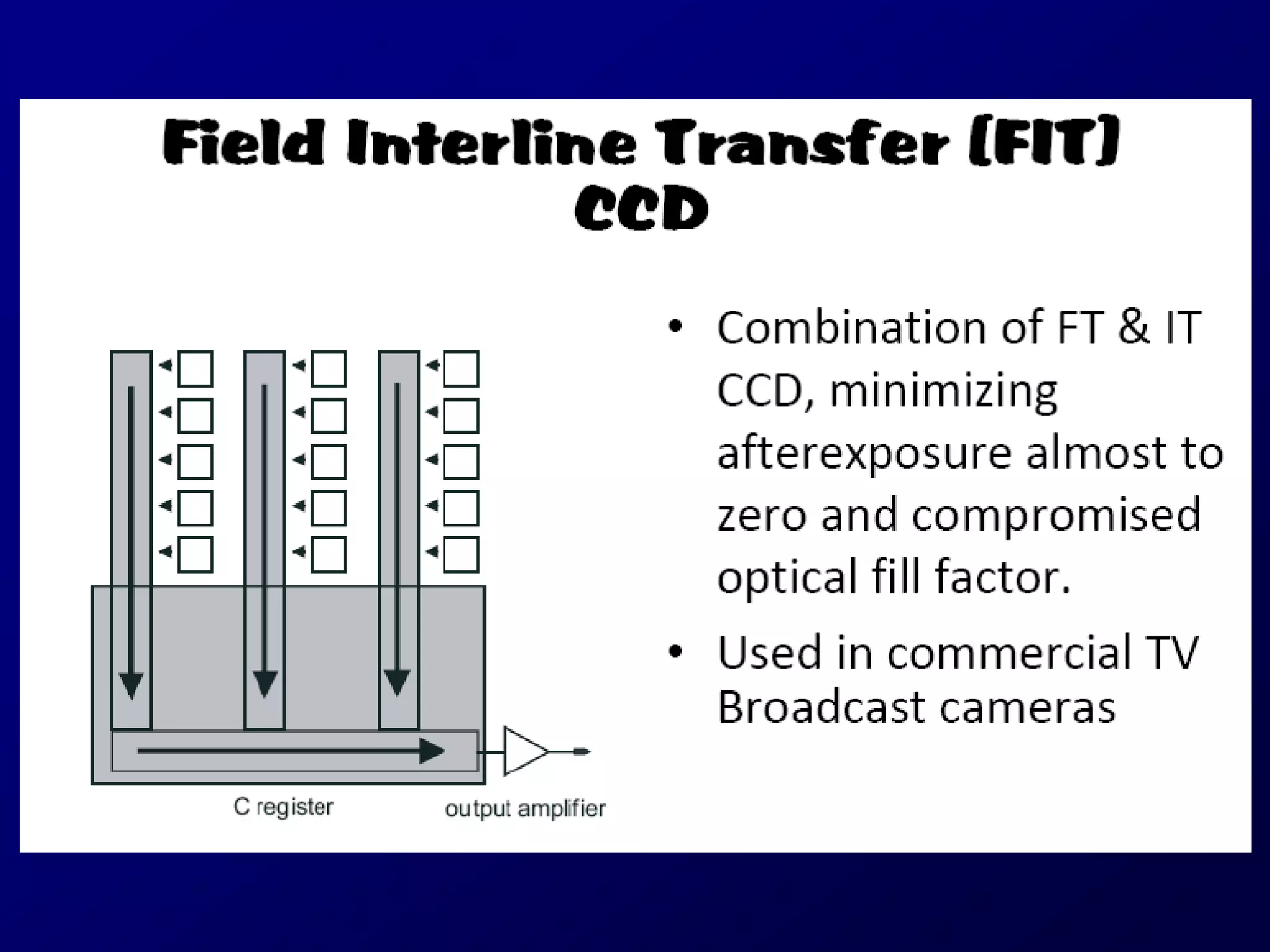 Field Interline Transfer (FIT) CCD

C register

output amplifier

• Combination of FT & IT CCD, minimizing afterexposure almost to zero and compromised optical fill factor.

• Used in commercial TV Broadcast cameras